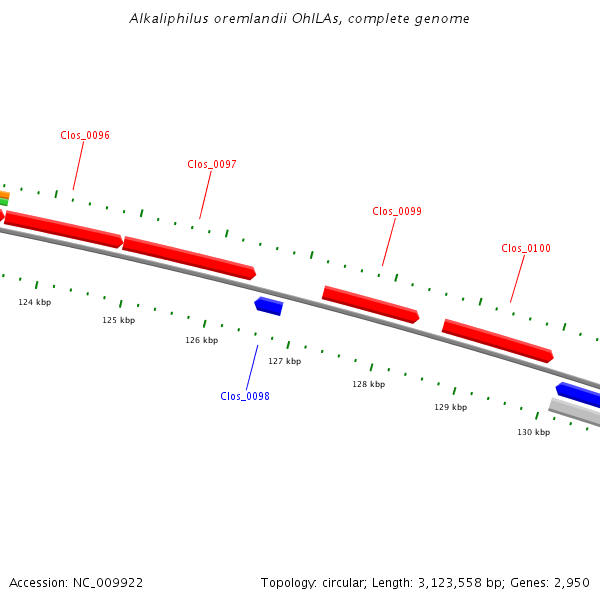 Alkaliphilus oremlandii OhILAs, complete genome

Clos_0096

Clos_0097

Clos_0099

Clos_0100

124 kbp

125 kbp

126 kbp

127 kbp

128 kbp

129 kbp

130 kbp

Clos_0098

Accession: NC_009922

Topology: circular; Length: 3,123,558 bp; Genes: 2,950